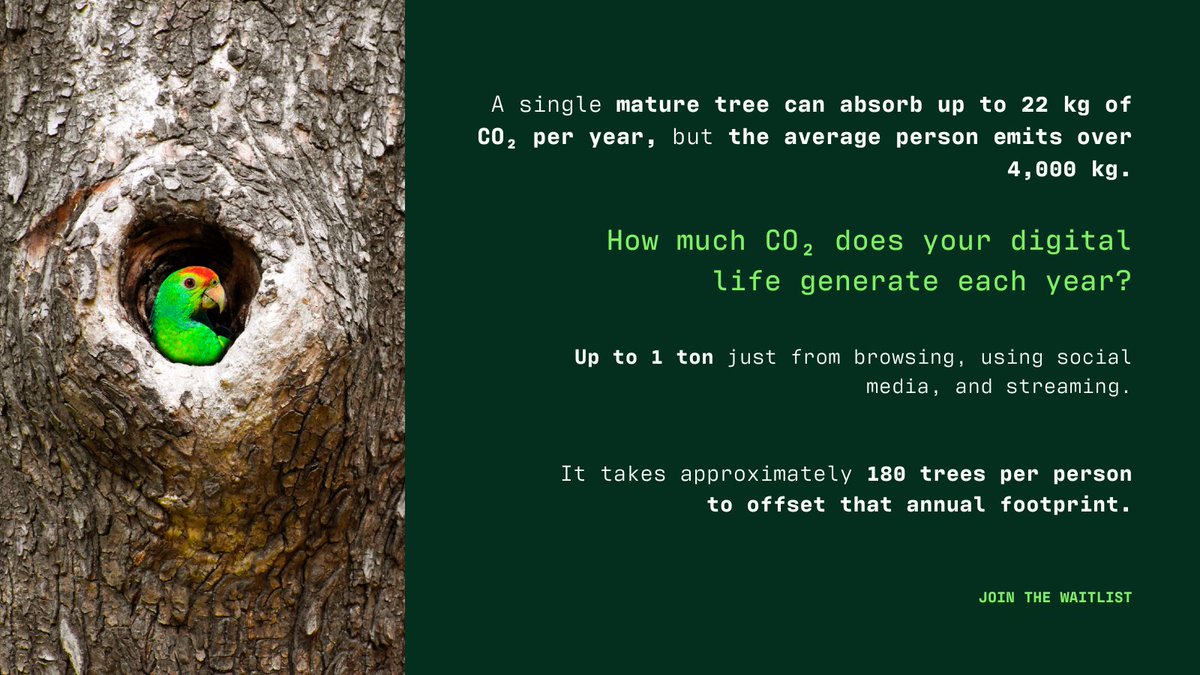 A single mature tree can absorb up to 22 kg of $CO_2$ per year, but the average person emits over 4,000 kg.

How much $CO_2$ does your digital life generate each year?

Up to 1 ton just from browsing, using social media, and streaming.

It takes approximately 180 trees per person to offset that annual footprint.

JOIN THE WAITLIST